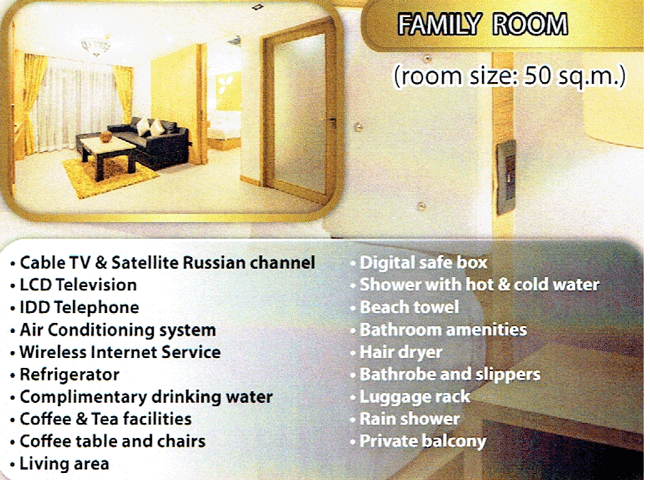 FAMILY ROOM

(room size: 50 sq.m.)

• Cable TV & Satellite Russian channel
• LCD Television
• IDD Telephone
• Air Conditioning system
• Wireless Internet Service
• Refrigerator
• Complimentary drinking water
• Coffee & Tea facilities
• Coffee table and chairs
• Living area

• Digital safe box
• Shower with hot & cold water
• Beach towel
• Bathroom amenities
• Hair dryer
• Bathrobe and slippers
• Luggage rack
• Rain shower
• Private balcony